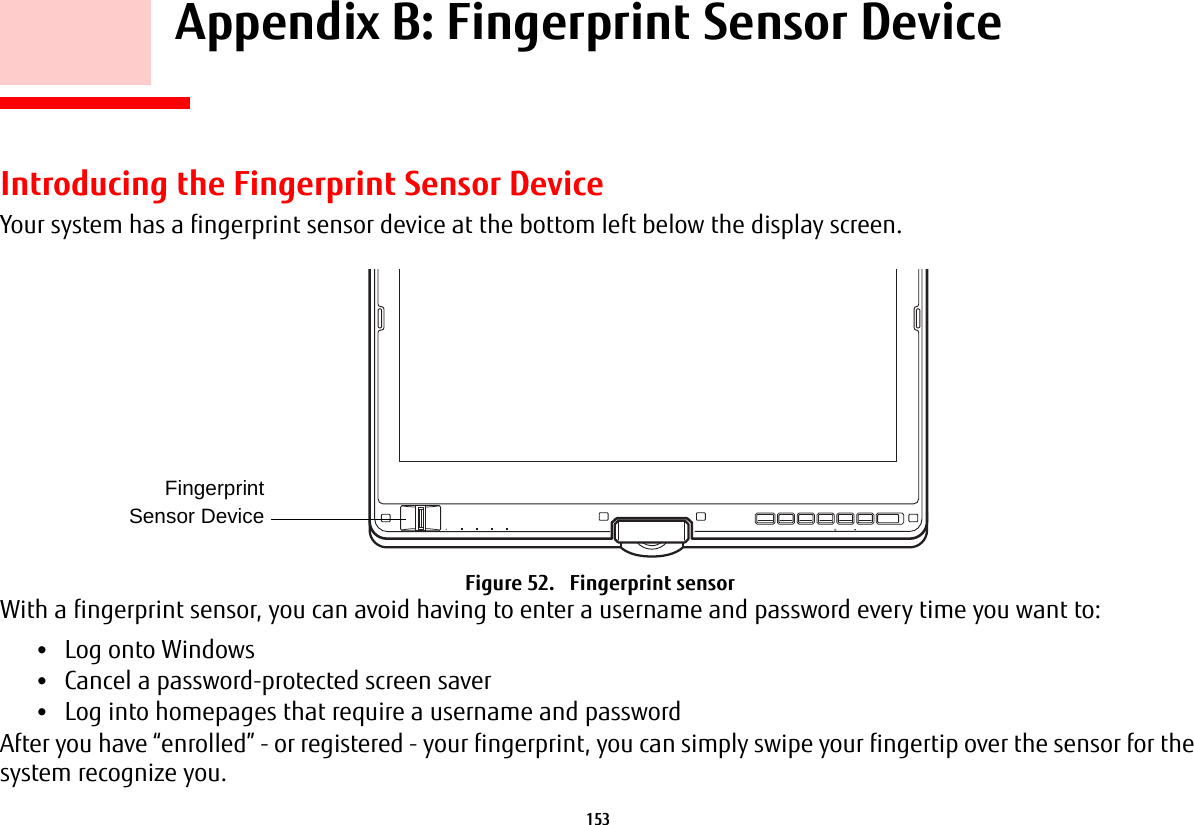 Appendix B: Fingerprint Sensor Device

Introducing the Fingerprint Sensor Device

Your system has a fingerprint sensor device at the bottom left below the display screen.

Fingerprint Sensor Device

Figure 52. Fingerprint sensor

With a fingerprint sensor, you can avoid having to enter a username and password every time you want to:

• Log onto Windows
• Cancel a password-protected screen saver
• Log into homepages that require a username and password

After you have “enrolled” - or registered - your fingerprint, you can simply swipe your fingertip over the sensor for the system recognize you.

153